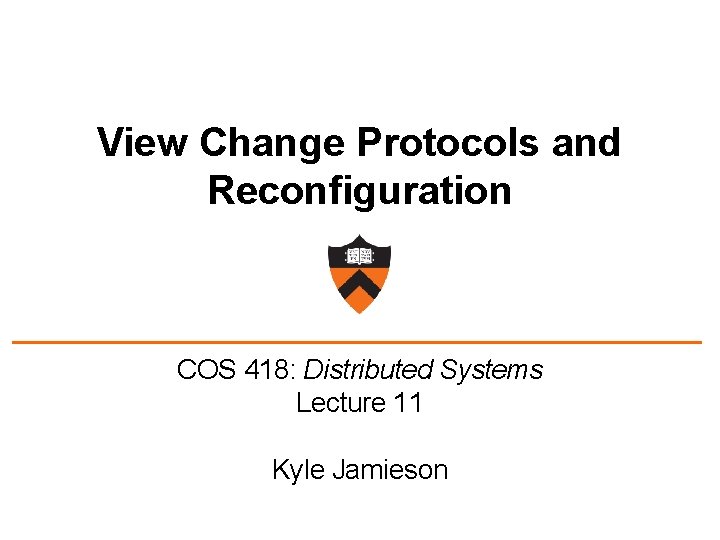 View Change Protocols and Reconfiguration

COS 418: Distributed Systems
Lecture 11

Kyle Jamieson